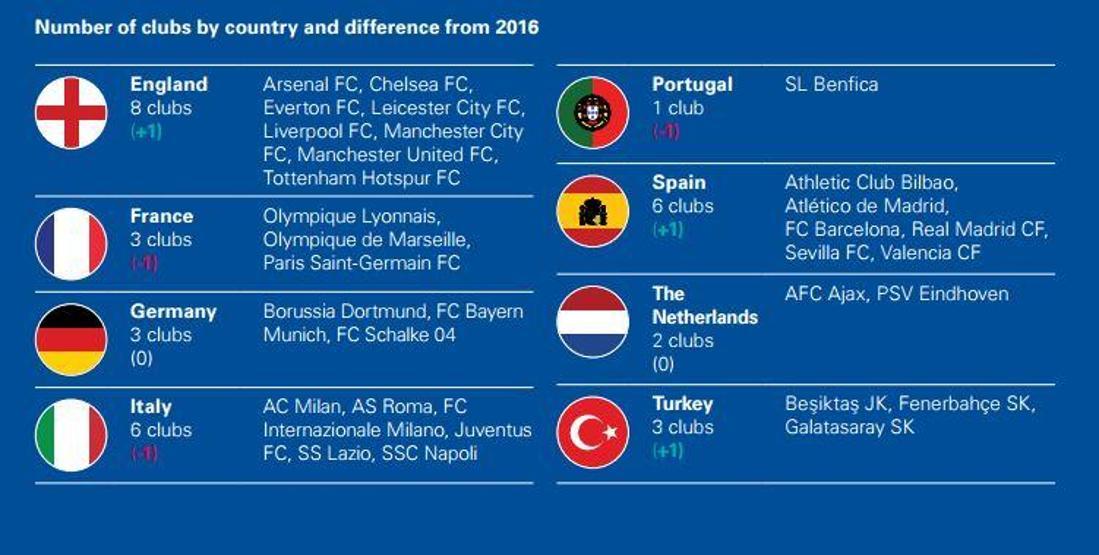 Number of clubs by country and difference from 2016

England
8 clubs
(+1)

Arsenal FC, Chelsea FC, Everton FC, Leicester City FC, Liverpool FC, Manchester City FC, Manchester United FC, Tottenham Hotspur FC

France
3 clubs
(-1)

Olympique Lyonnais, Olympique de Marseille, Paris Saint-Germain FC

Germany
3 clubs
(0)

Borussia Dortmund, FC Bayern Munich, FC Schalke 04

Italy
6 clubs
(-1)

AC Milan, AS Roma, FC Internazionale Milano, Juventus FC, SS Lazio, SSC Napoli

Portugal
1 club
(-1)

SL Benfica

Spain
6 clubs
(+1)

Athletic Club Bilbao, Atlético de Madrid, FC Barcelona, Real Madrid CF, Sevilla FC, Valencia CF

The Netherlands
2 clubs
(0)

AFC Ajax, PSV Eindhoven

Turkey
3 clubs
(+1)

Beşiktaş JK, Fenerbahçe SK, Galatasaray SK